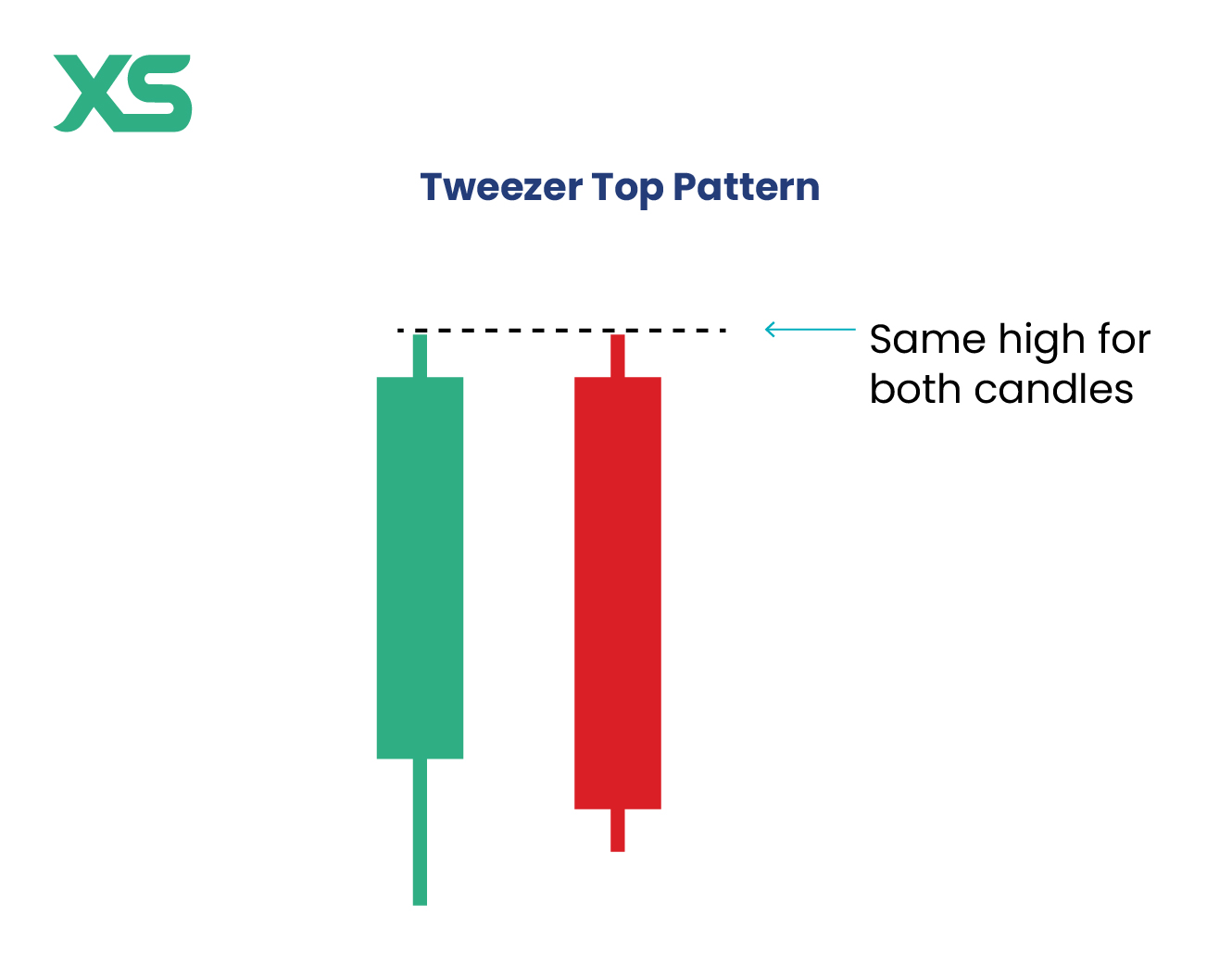 XS

Tweezer Top Pattern

Same high for both candles